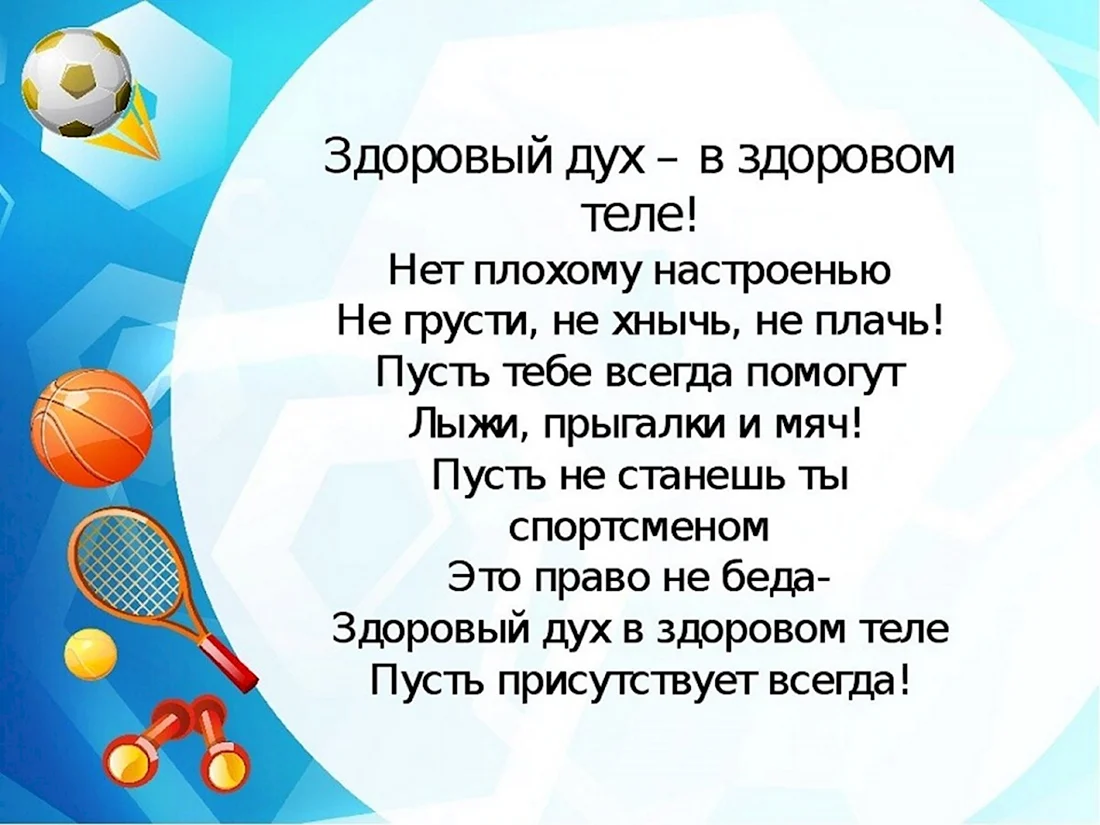 Здоровый дух – в здоровом теле!

Нет плохому настроенью
Не грусти, не хнычь, не плачь!
Пусть тебе всегда помогут
Лыжи, прыгалки и мяч!
Пусть не станешь ты спортсменом
Это право не беда-
Здоровый дух в здоровом теле
Пусть присутствует всегда!